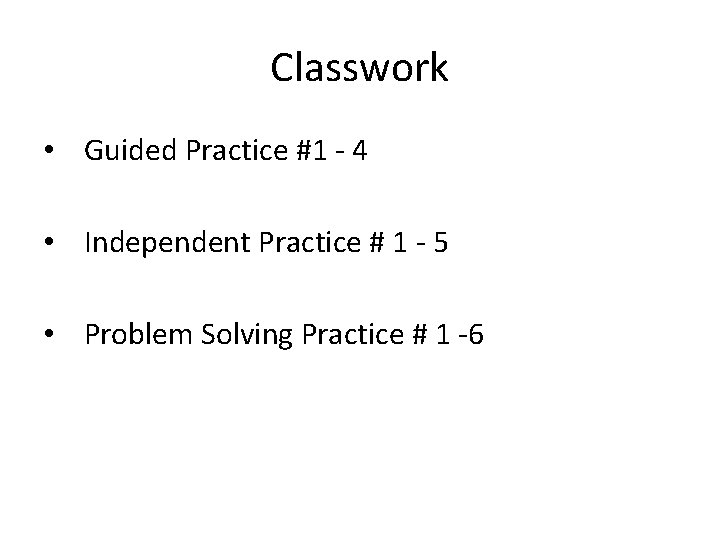 Classwork

• Guided Practice #1 - 4

• Independent Practice # 1 - 5

• Problem Solving Practice # 1 -6